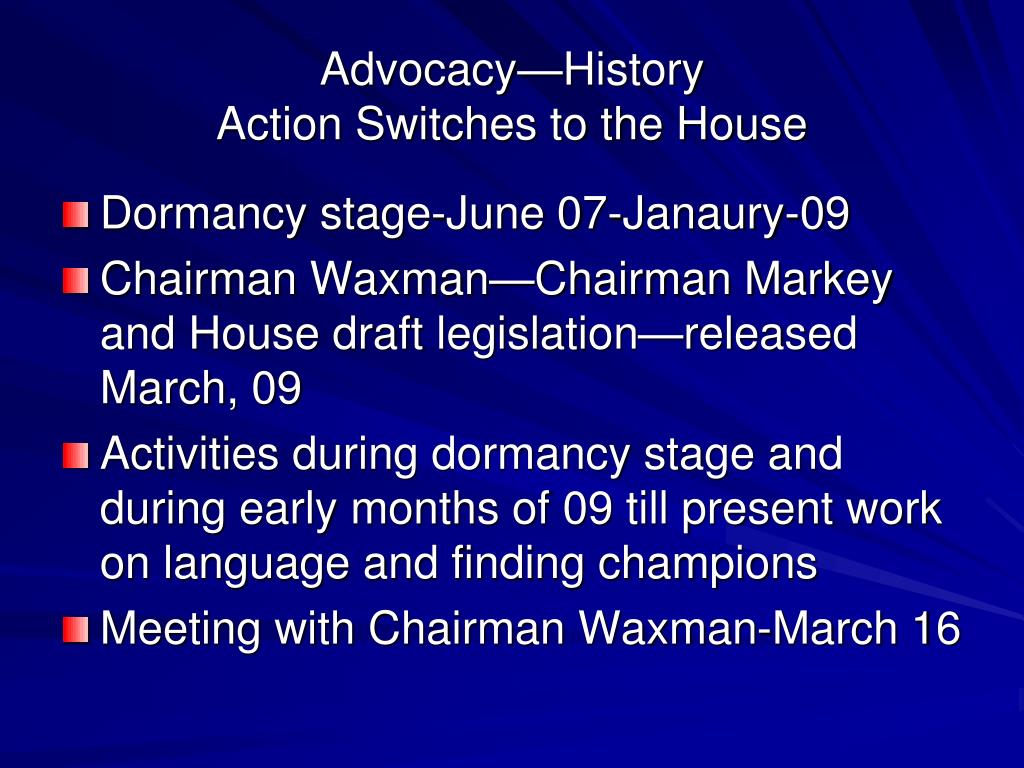 Advocacy—History
Action Switches to the House

Dormancy stage-June 07-Janaury-09

Chairman Waxman—Chairman Markey and House draft legislation—released March, 09

Activities during dormancy stage and during early months of 09 till present work on language and finding champions

Meeting with Chairman Waxman-March 16